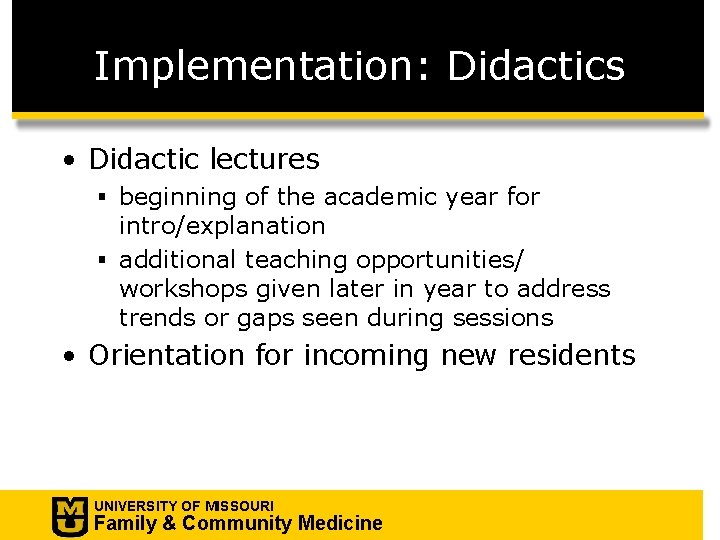 Implementation: Didactics

• Didactic lectures
  ▪ beginning of the academic year for intro/explanation
  ▪ additional teaching opportunities/ workshops given later in year to address trends or gaps seen during sessions
• Orientation for incoming new residents

MU
UNIVERSITY OF MISSOURI
Family & Community Medicine